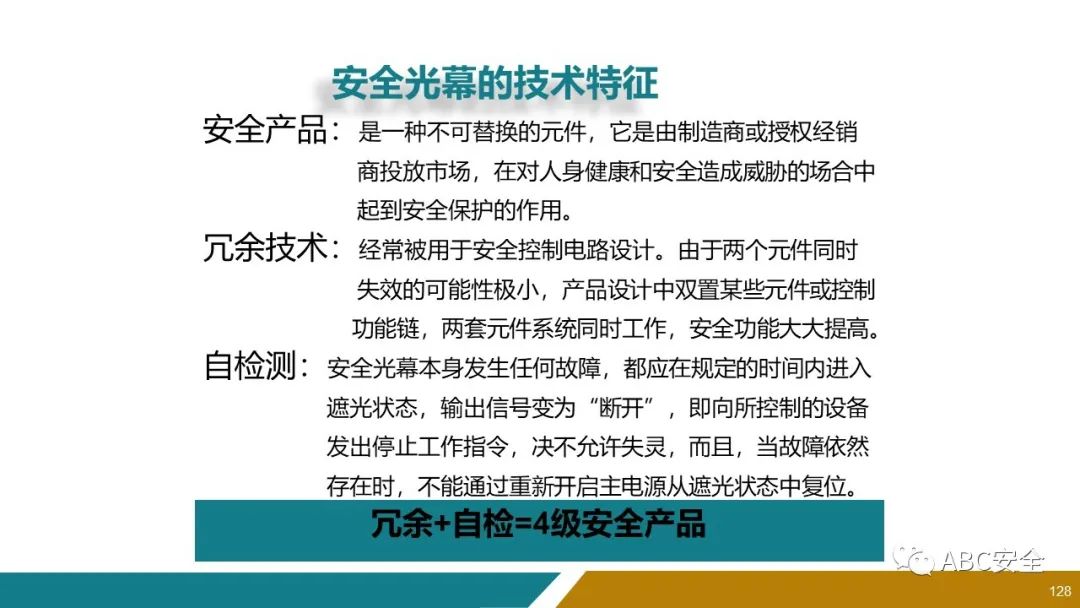 安全光幕的技术特征

安全产品：是一种不可替换的元件，它是由制造商或授权经销商投放市场，在对人身健康和安全造成威胁的场合中起到安全保护的作用。

冗余技术：经常被用于安全控制电路设计。由于两个元件同时失效的可能性极小，产品设计中双置某些元件或控制功能链，两套元件系统同时工作，安全功能大大提高。

自检测：安全光幕本身发生任何故障，都应在规定的时间内进入遮光状态，输出信号变为“断开”，即向所控制的设备发出停止工作指令，决不允许失灵，而且，当故障依然存在时，不能通过重新开启主电源从遮光状态中复位。

冗余+自检=4级安全产品

ABC安全

128